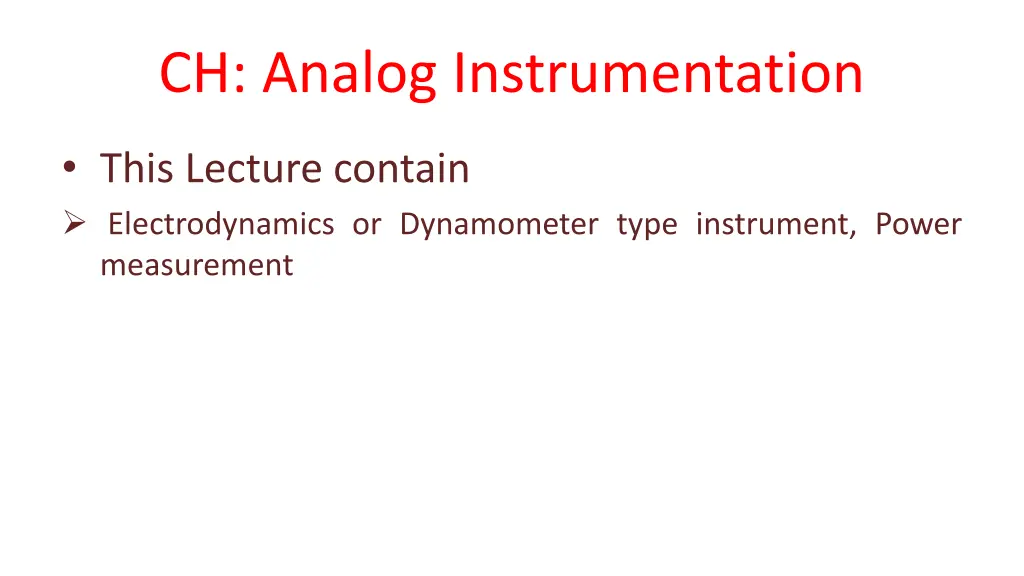 CH: Analog Instrumentation

• This Lecture contain

➢ Electrodynamics or Dynamometer type instrument, Power measurement